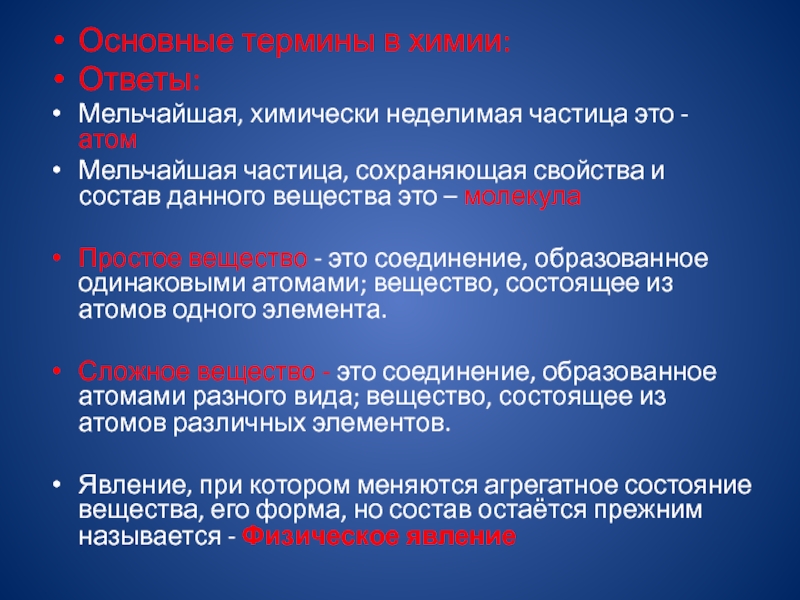 • Основные термины в химии:
• Ответы:
• Мельчайшая, химически неделимая частица это - атом
• Мельчайшая частица, сохраняющая свойства и состав данного вещества это – молекула

• Простое вещество - это соединение, образованное одинаковыми атомами; вещество, состоящее из атомов одного элемента.

• Сложное вещество - это соединение, образованное атомами разного вида; вещество, состоящее из атомов различных элементов.

• Явление, при котором меняются агрегатное состояние вещества, его форма, но состав остаётся прежним называется - Физическое явление